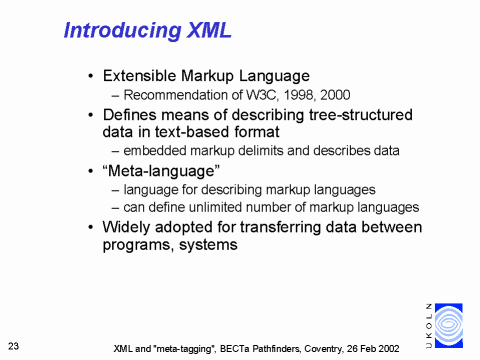 Introducing XML

• Extensible Markup Language
– Recommendation of W3C, 1998, 2000

• Defines means of describing tree-structured data in text-based format
– embedded markup delimits and describes data

• “Meta-language”
– language for describing markup languages
– can define unlimited number of markup languages

• Widely adopted for transferring data between programs, systems

UKOLN

23

XML and "meta-tagging", BECTa Pathfinders, Coventry, 26 Feb 2002